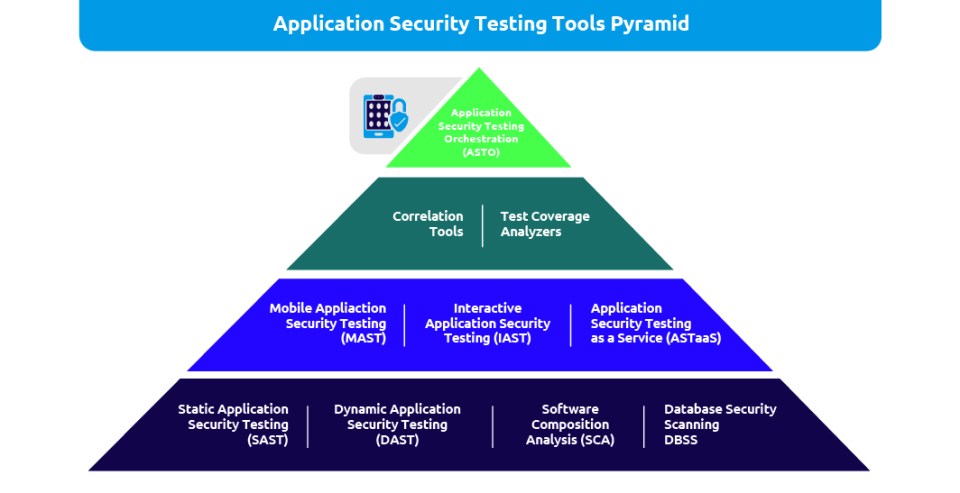 Application Security Testing Tools Pyramid

Application Security Testing Orchestration (ASTO)

Correlation Tools

Test Coverage Analyzers

Mobile Appliaction Security Testing (MAST)

Interactive Application Security Testing (IAST)

Application Security Testing as a Service (ASTaaS)

Static Application Security Testing (SAST)

Dynamic Application Security Testing (DAST)

Software Composition Analysis (SCA)

Database Security Scanning DBSS